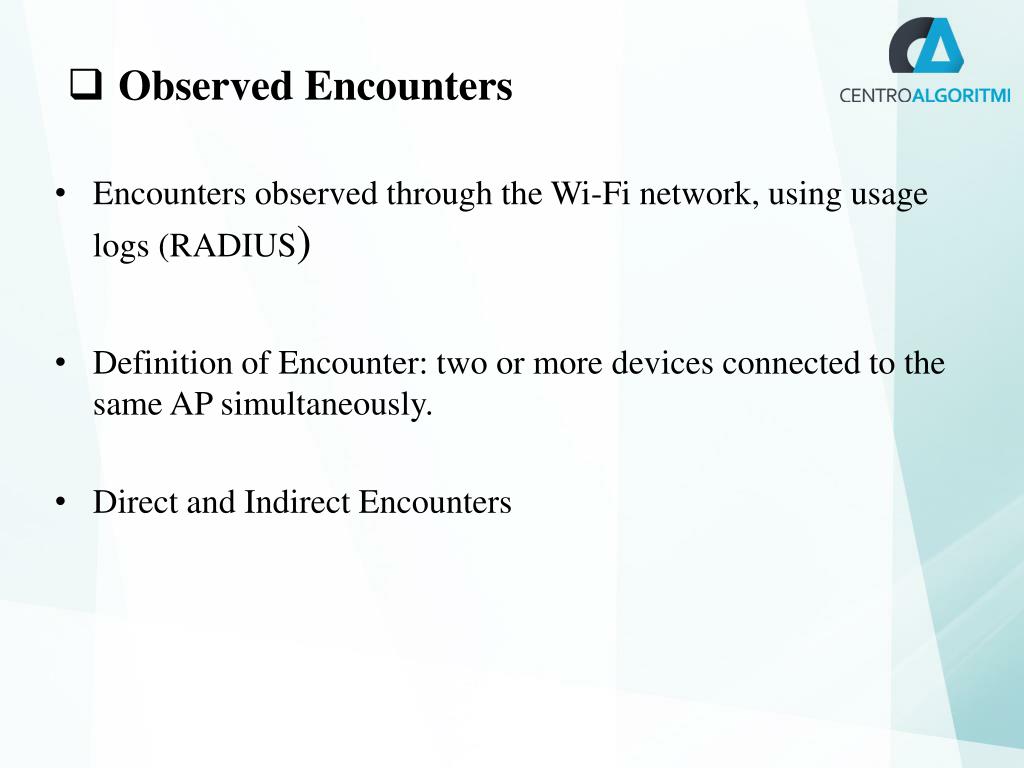 ❑ Observed Encounters

CENTROALGORITMI

• Encounters observed through the Wi-Fi network, using usage logs (RADIUS)

• Definition of Encounter: two or more devices connected to the same AP simultaneously.

• Direct and Indirect Encounters